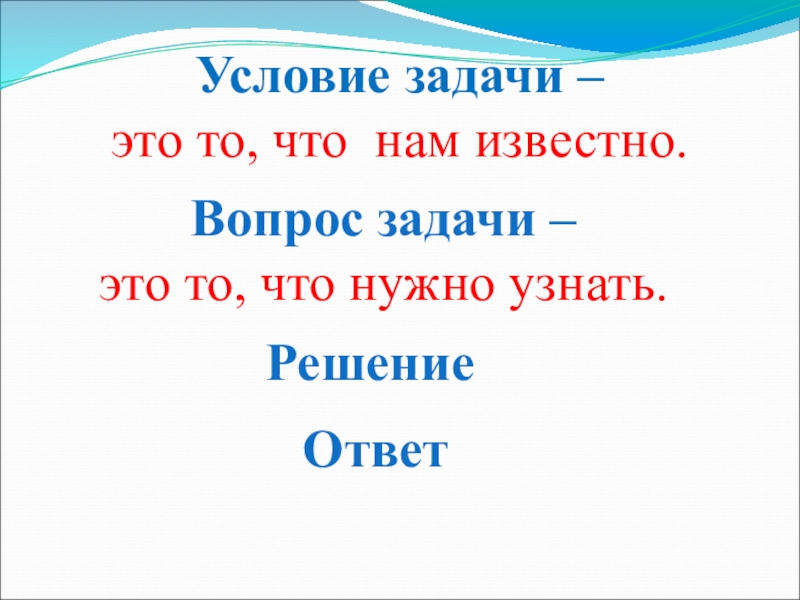 Условие задачи –
это то, что нам известно.

Вопрос задачи –
это то, что нужно узнать.

Решение

Ответ